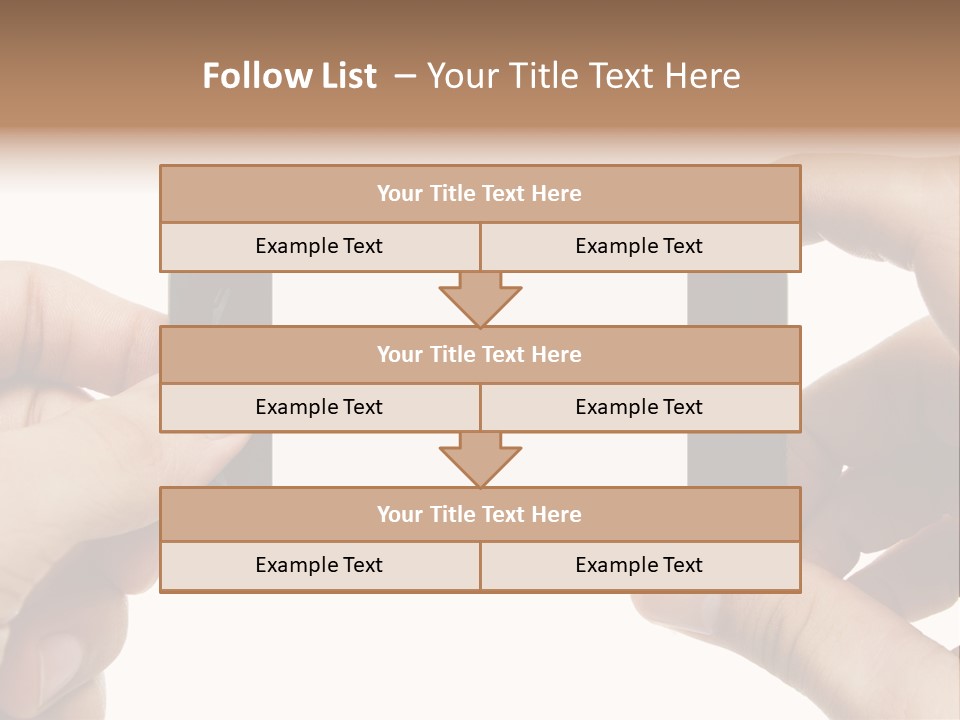 Follow List – Your Title Text Here

Your Title Text Here

Example Text

Example Text

Your Title Text Here

Example Text

Example Text

Your Title Text Here

Example Text

Example Text